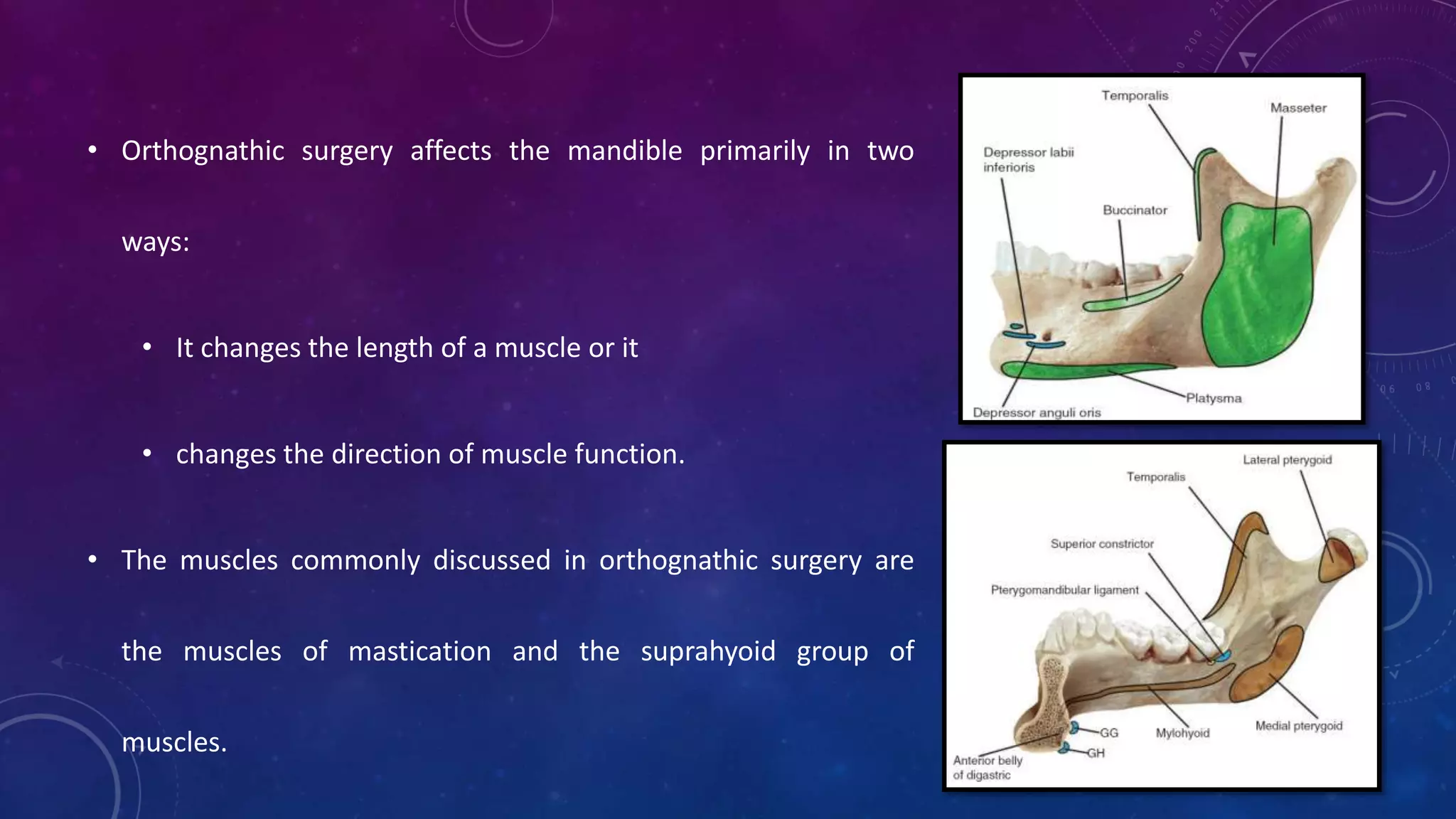 • Orthognathic surgery affects the mandible primarily in two ways:

• It changes the length of a muscle or it

• changes the direction of muscle function.

• The muscles commonly discussed in orthognathic surgery are the muscles of mastication and the suprahyoid group of muscles.

Temporalis
Masseter
Depressor labii inferioris
Buccinator
Platysma
Depressor anguli oris

Lateral pterygoid
Temporalis
Superior constrictor
Pterygomandibular ligament
GG
GH
Mylohyoid
Medial pterygoid
Anterior belly of digastric